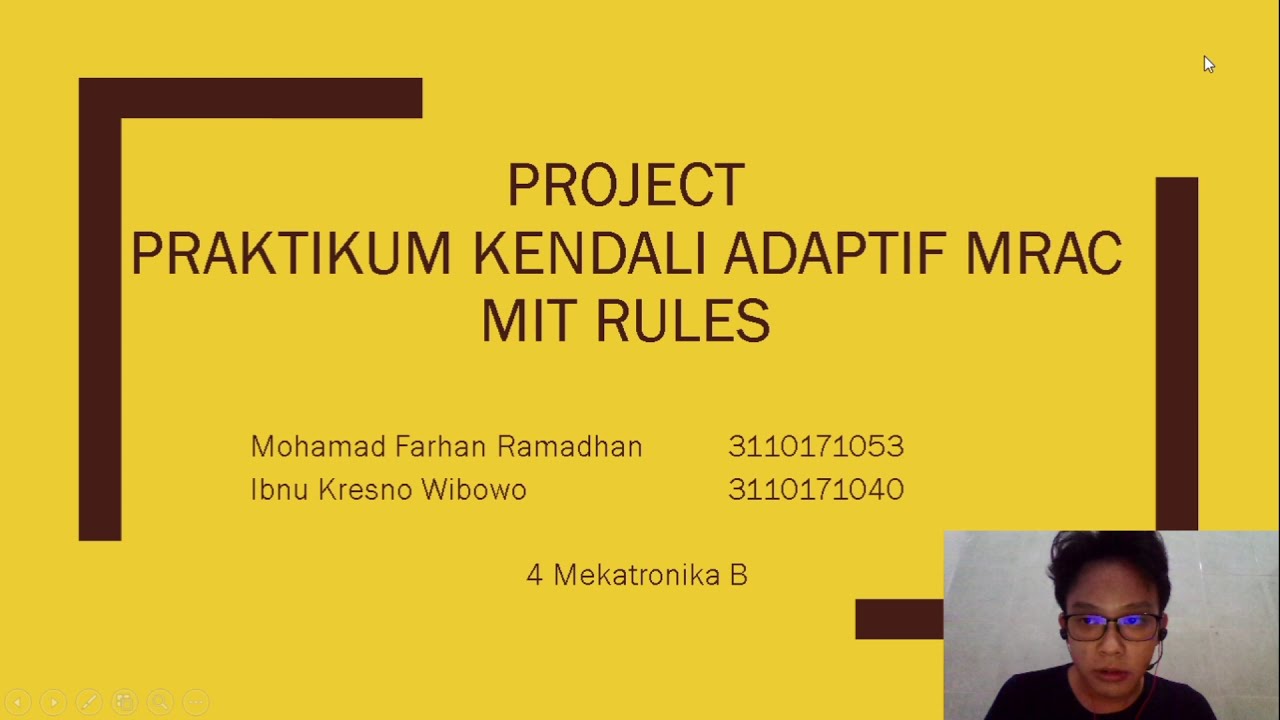 PROJECT
PRAKTIKUM KENDALI ADAPTIF MRAC MIT RULES

Mohamad Farhan Ramadhan 3110171053
Ibnu Kresno Wibowo 3110171040

4 Mekatronika B